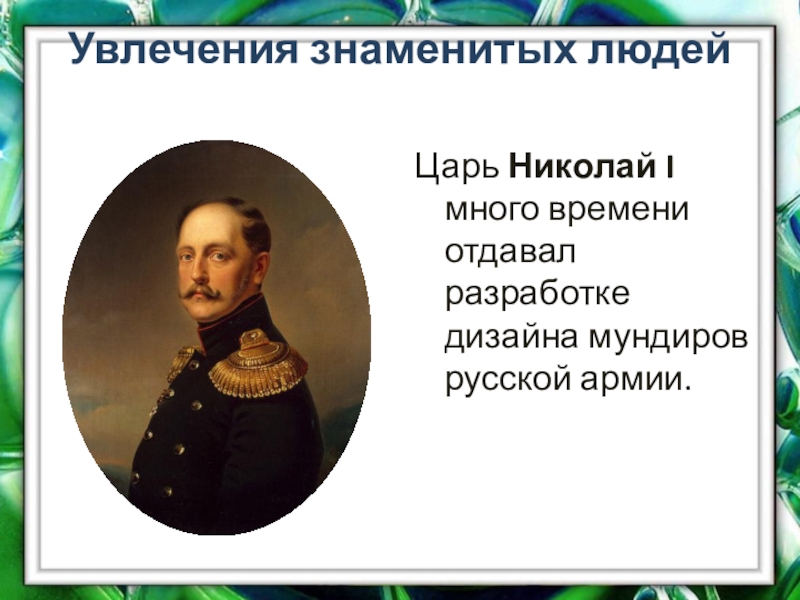 Увлечения знаменитых людей

Царь Николай I много времени отдавал разработке дизайна мундиров русской армии.